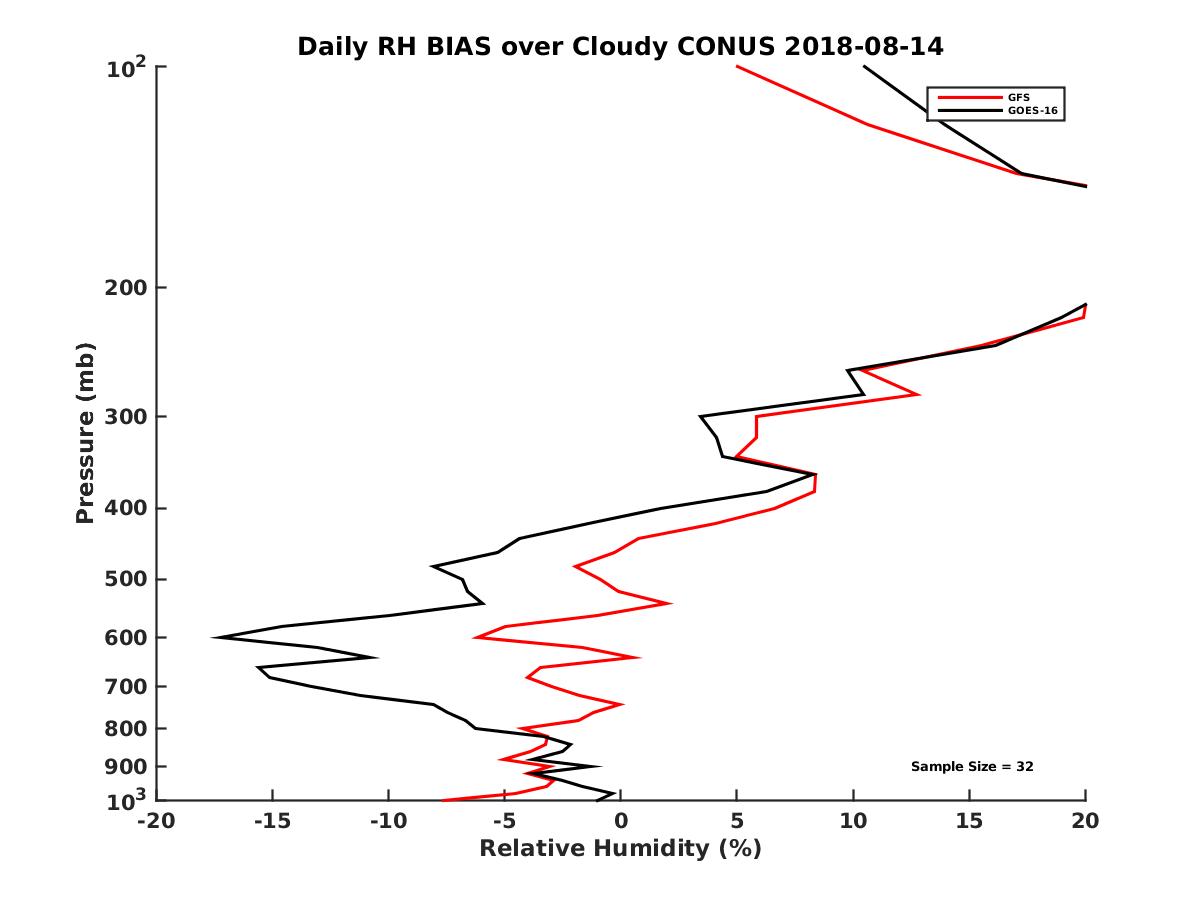 Daily RH BIAS over Cloudy CONUS 2018-08-14

GFS
GOES-16

Pressure (mb)

$10^2$
200
300
400
500
600
700
800
900
$10^3$

Sample Size = 32

-20
-15
-10
-5
0
5
10
15
20

Relative Humidity (%)